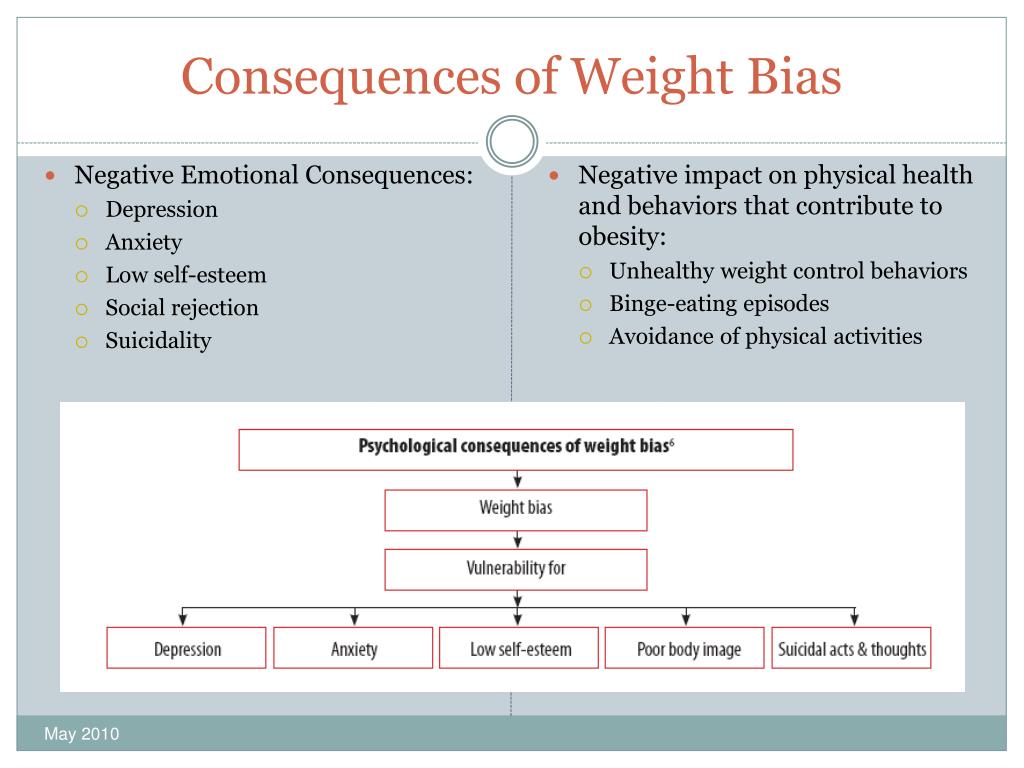 Consequences of Weight Bias

- Negative Emotional Consequences:
  - Depression
  - Anxiety
  - Low self-esteem
  - Social rejection
  - Suicidality

- Negative impact on physical health and behaviors that contribute to obesity:
  - Unhealthy weight control behaviors
  - Binge-eating episodes
  - Avoidance of physical activities

Psychological consequences of weight bias$^6$

Weight bias

Vulnerability for

Depression

Anxiety

Low self-esteem

Poor body image

Suicidal acts & thoughts

May 2010